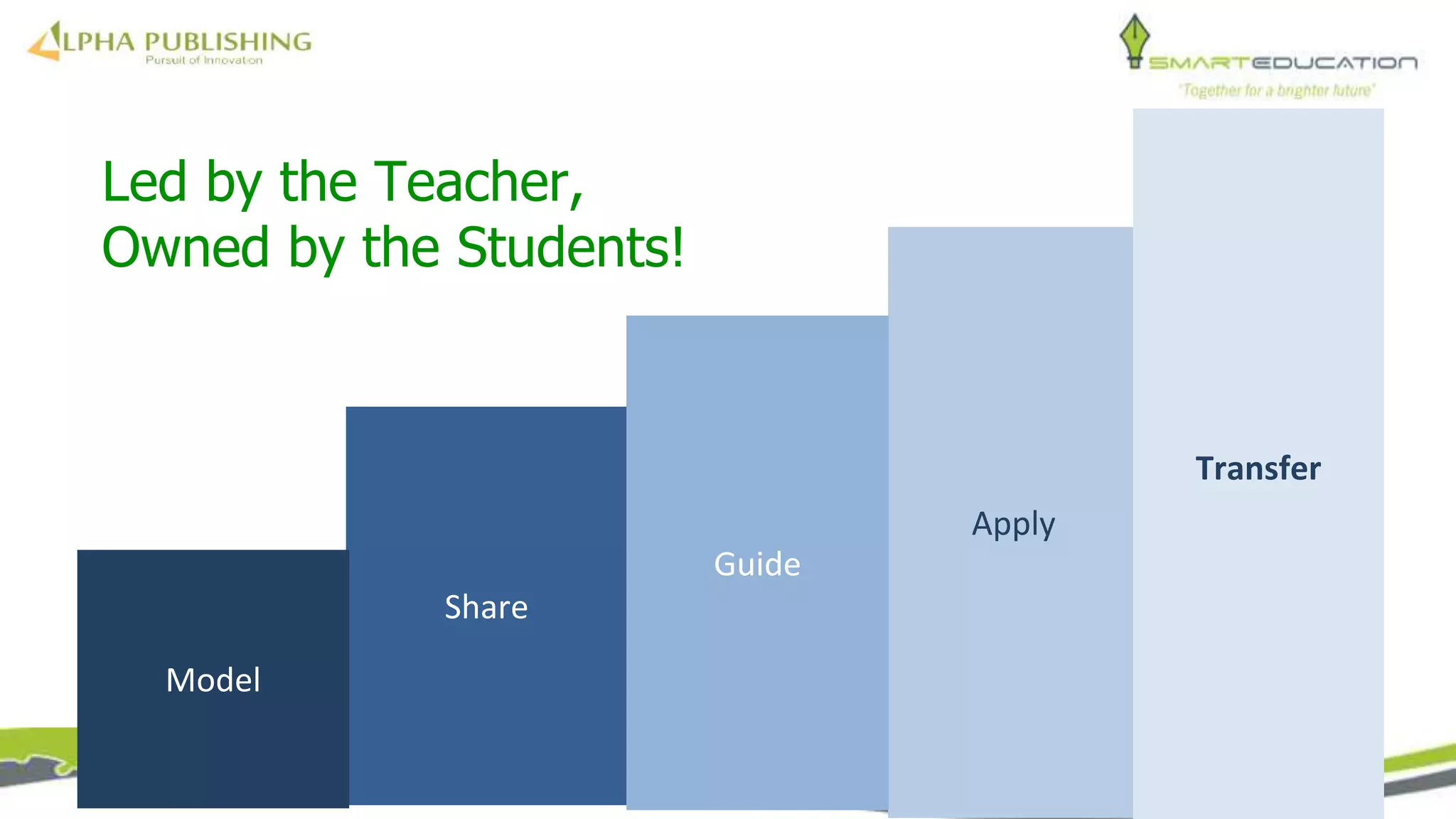 ALPHA PUBLISHING
Pursuit of Innovation

SMARTEDUCATION
'Together for a brighter future'

Led by the Teacher,
Owned by the Students!

Model

Share

Guide

Apply

Transfer